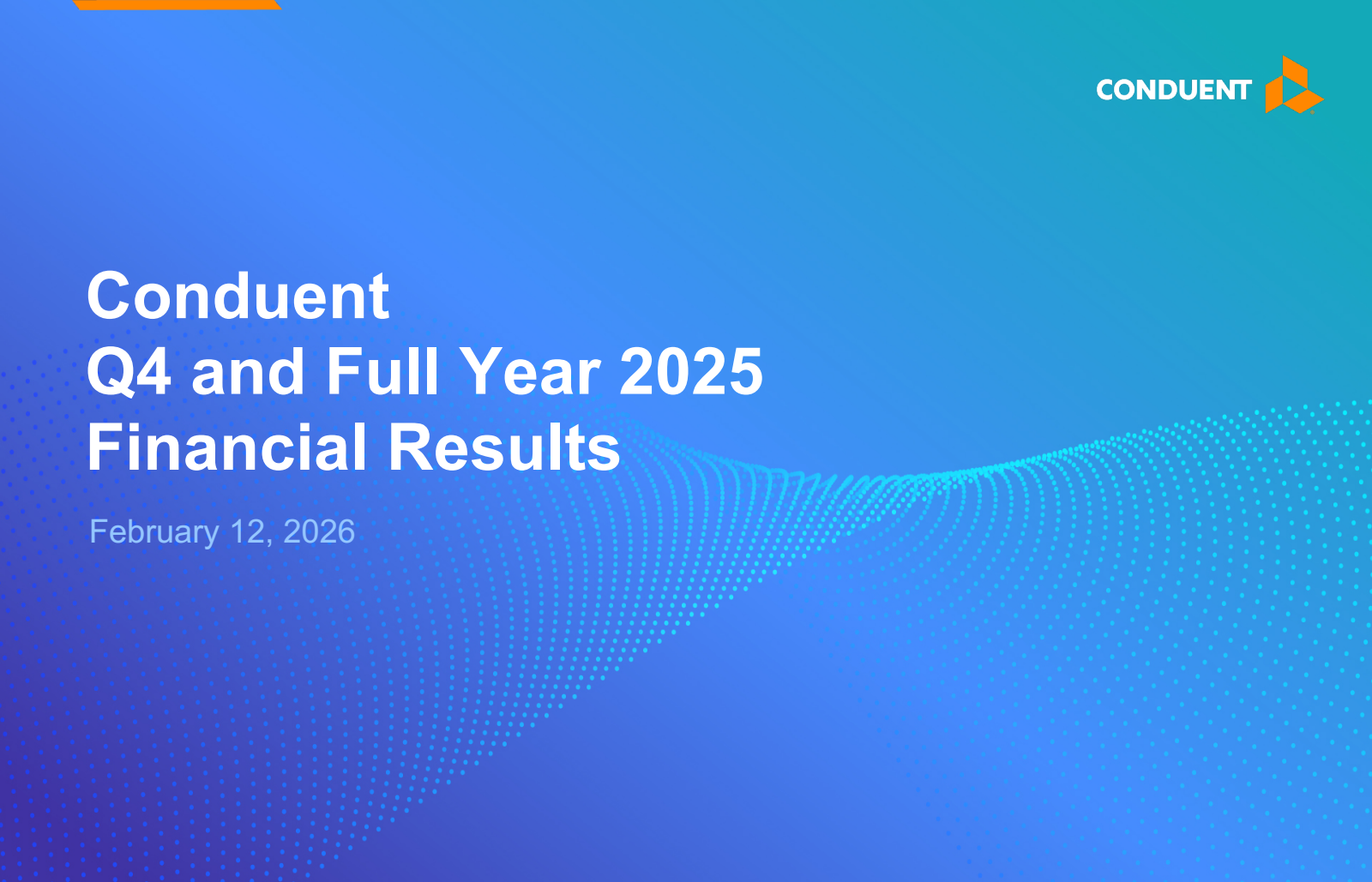 CONDUENT

Conduent
Q4 and Full Year 2025
Financial Results

February 12, 2026